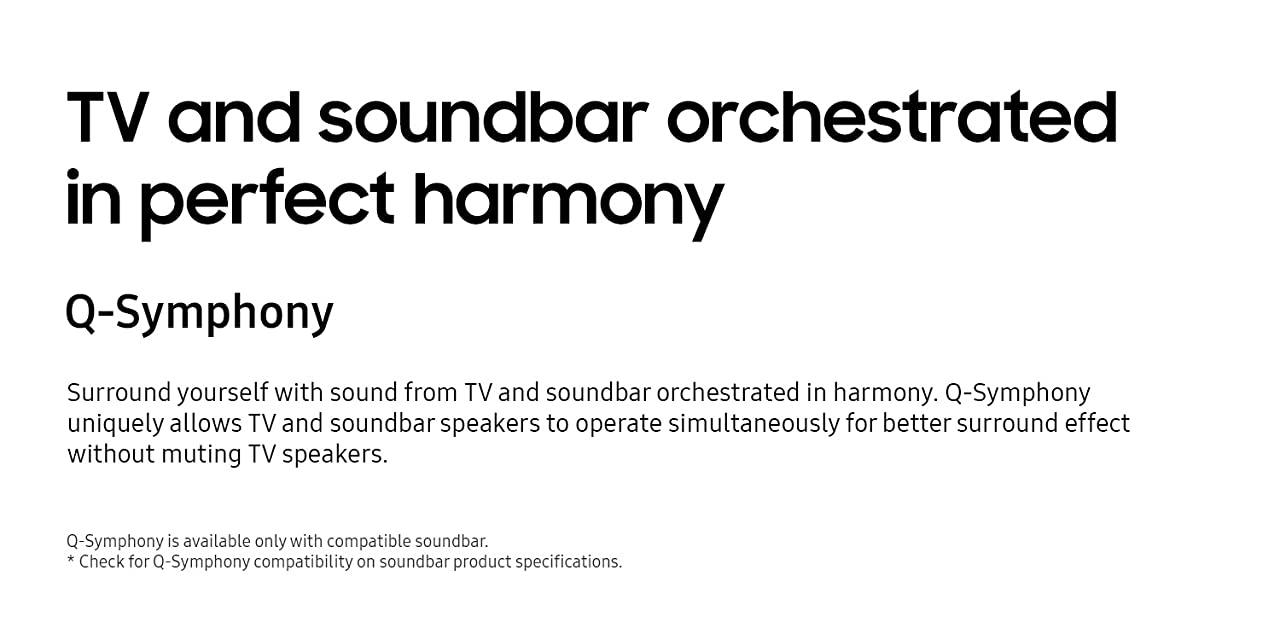 TV and soundbar orchestrated in perfect harmony

Q-Symphony

Surround yourself with sound from TV and soundbar orchestrated in harmony. Q-Symphony uniquely allows TV and soundbar speakers to operate simultaneously for better surround effect without muting TV speakers.

Q-Symphony is available only with compatible soundbar.
* Check for Q-Symphony compatibility on soundbar product specifications.